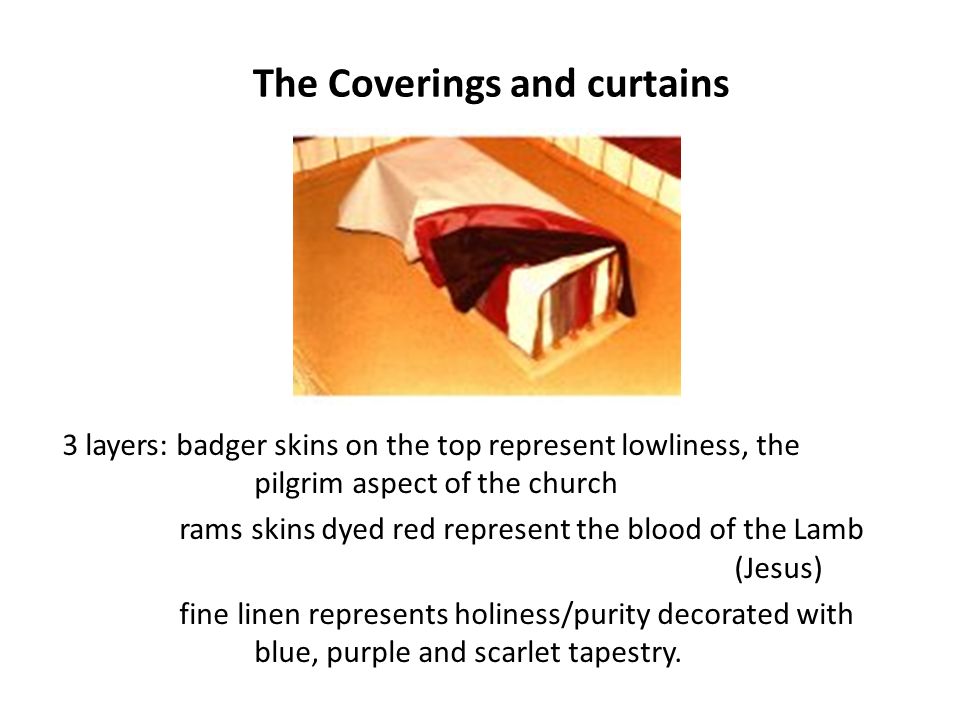 The Coverings and curtains

3 layers: badger skins on the top represent lowliness, the pilgrim aspect of the church

rams skins dyed red represent the blood of the Lamb (Jesus)

fine linen represents holiness/purity decorated with blue, purple and scarlet tapestry.